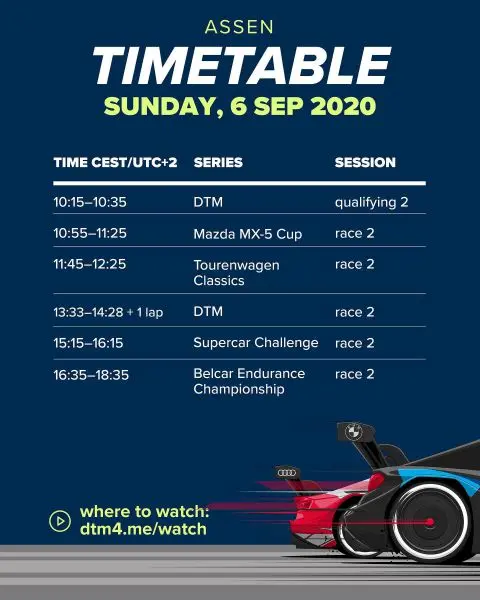 ASSEN

TIMETABLE

SUNDAY, 6 SEP 2020

| TIME CEST/UTC+2 | SERIES | SESSION |
|---|---|---|
| 10:15–10:35 | DTM | qualifying 2 |
| 10:55–11:25 | Mazda MX-5 Cup | race 2 |
| 11:45–12:25 | Tourenwagen Classics | race 2 |
| 13:33–14:28 + 1 lap | DTM | race 2 |
| 15:15–16:15 | Supercar Challenge | race 2 |
| 16:35–18:35 | Belcar Endurance Championship | race 2 |

where to watch:
dtm4.me/watch